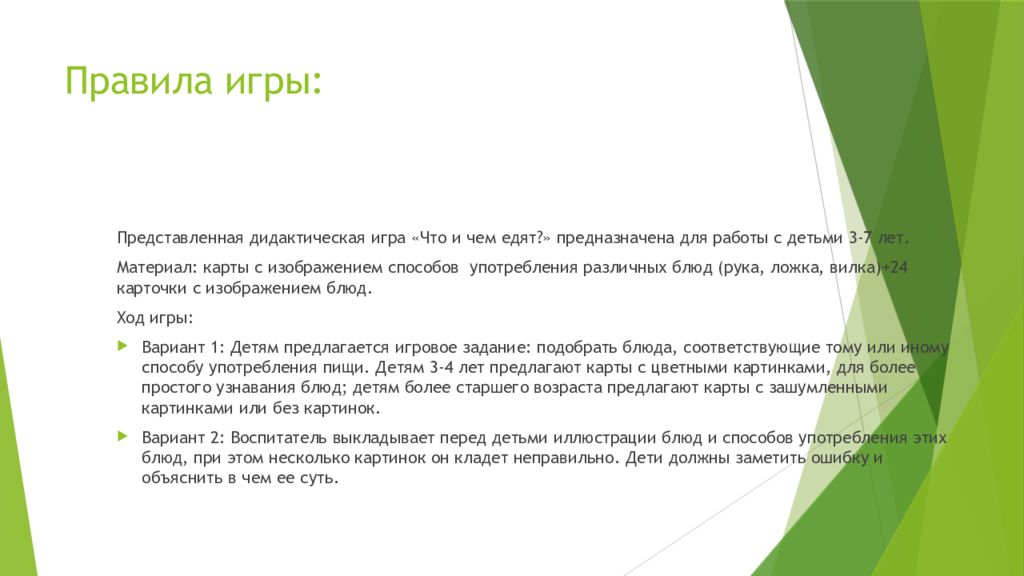 Правила игры:

Представленная дидактическая игра «Что и чем едят?» предназначена для работы с детьми 3-7 лет.

Материал: карты с изображением способов употребления различных блюд (рука, ложка, вилка)+24 карточки с изображением блюд.

Ход игры:

Вариант 1: Детям предлагается игровое задание: подобрать блюда, соответствующие тому или иному способу употребления пищи. Детям 3-4 лет предлагают карты с цветными картинками, для более простого узнавания блюд; детям более старшего возраста предлагают карты с зашумленными картинками или без картинок.

Вариант 2: Воспитатель выкладывает перед детьми иллюстрации блюд и способов употребления этих блюд, при этом несколько картинок он кладет неправильно. Дети должны заметить ошибку и объяснить в чем ее суть.